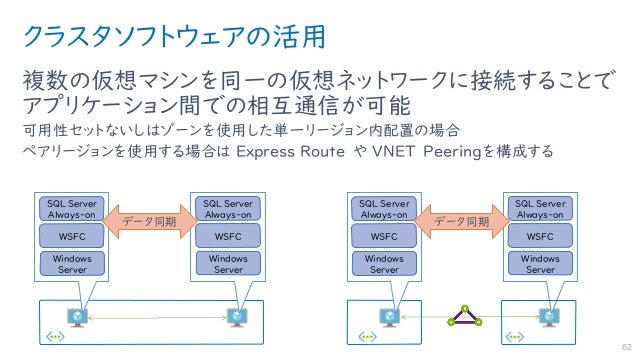 クラスタソフトウェアの活用

複数の仮想マシンを同一の仮想ネットワークに接続することでアプリケーション間での相互通信が可能

可用性セットないしはゾーンを使用した単一リージョン内配置の場合

ペアリージョンを使用する場合は Express Route や VNET Peeringを構成する

SQL Server Always-on

WSFC

Windows Server

データ同期

SQL Server Always-on

WSFC

Windows Server

SQL Server Always-on

WSFC

Windows Server

データ同期

SQL Server Always-on

WSFC

Windows Server

62